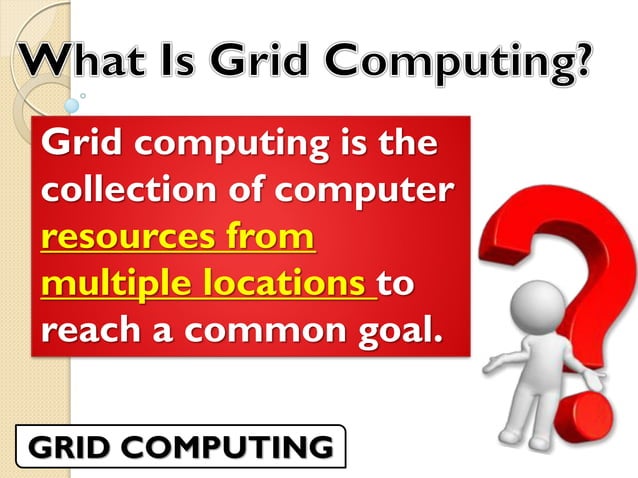 What Is Grid Computing?

Grid computing is the collection of computer resources from multiple locations to reach a common goal.

GRID COMPUTING